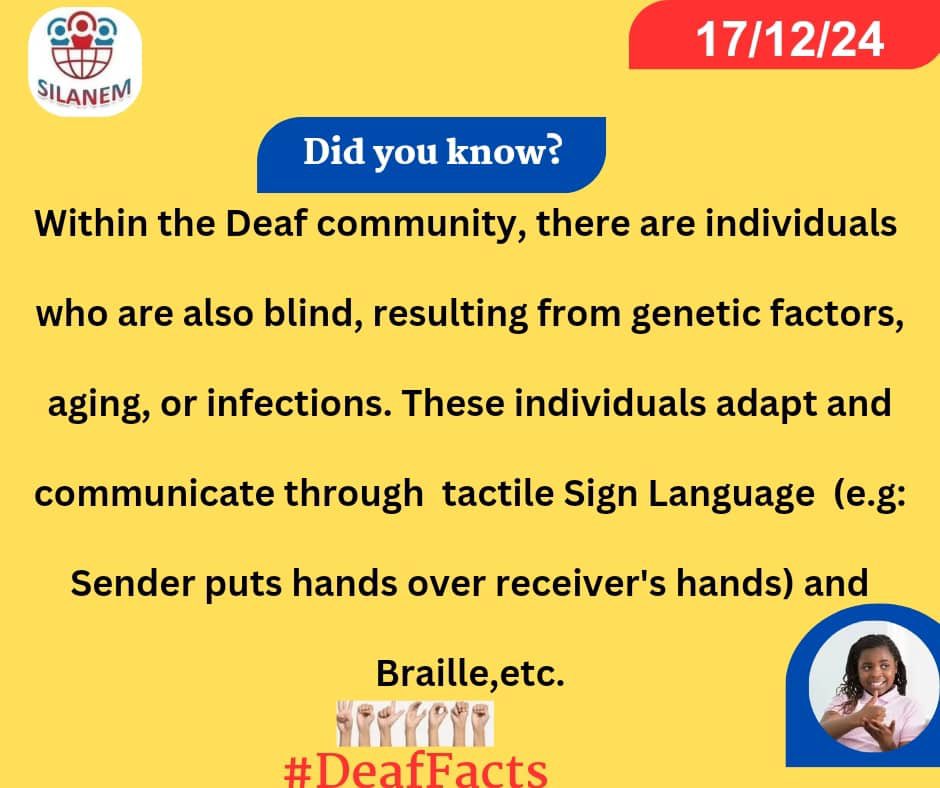 SILANEM

17/12/24

Did you know?

Within the Deaf community, there are individuals who are also blind, resulting from genetic factors, aging, or infections. These individuals adapt and communicate through tactile Sign Language (e.g: Sender puts hands over receiver's hands) and Braille,etc.

#DeafFacts